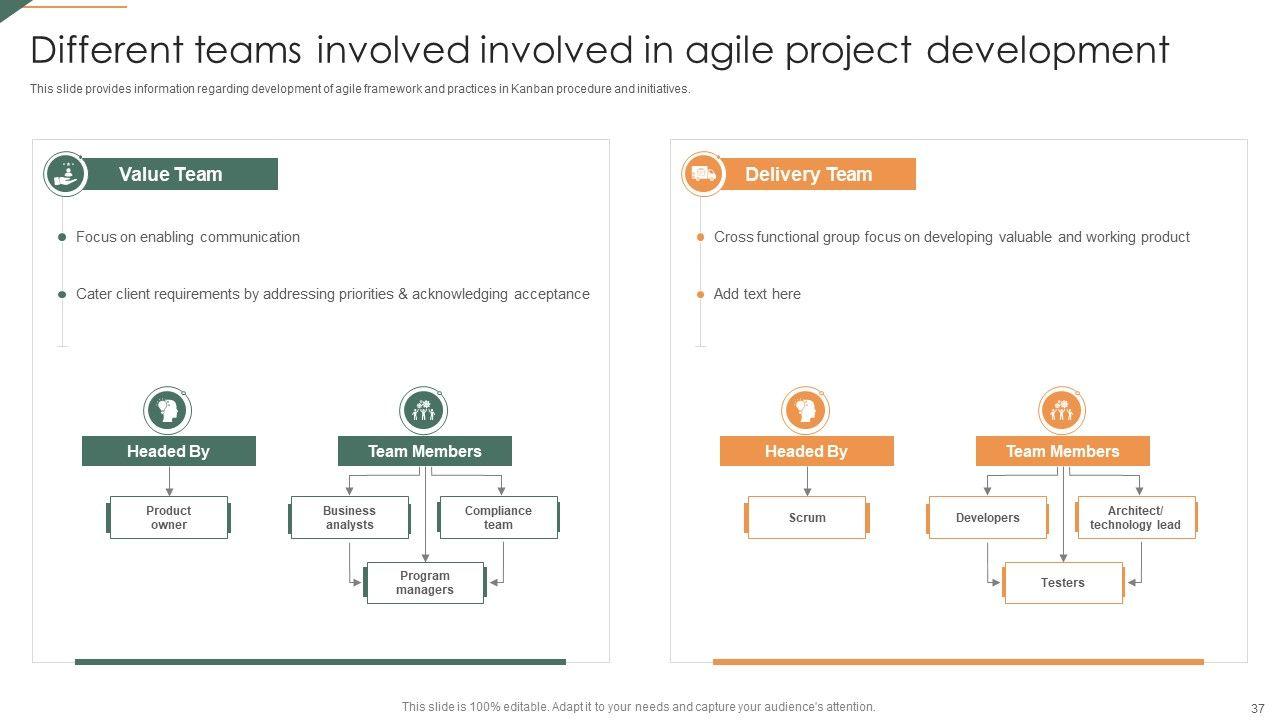 Different teams involved involved in agile project development

This slide provides information regarding development of agile framework and practices in Kanban procedure and initiatives.

Value Team

Focus on enabling communication

Cater client requirements by addressing priorities & acknowledging acceptance

Headed By

Product owner

Team Members

Business analysts

Compliance team

Program managers

Delivery Team

Cross functional group focus on developing valuable and working product

Add text here

Headed By

Scrum

Team Members

Developers

Architect/ technology lead

Testers

This slide is 100% editable. Adapt it to your needs and capture your audience's attention.

37